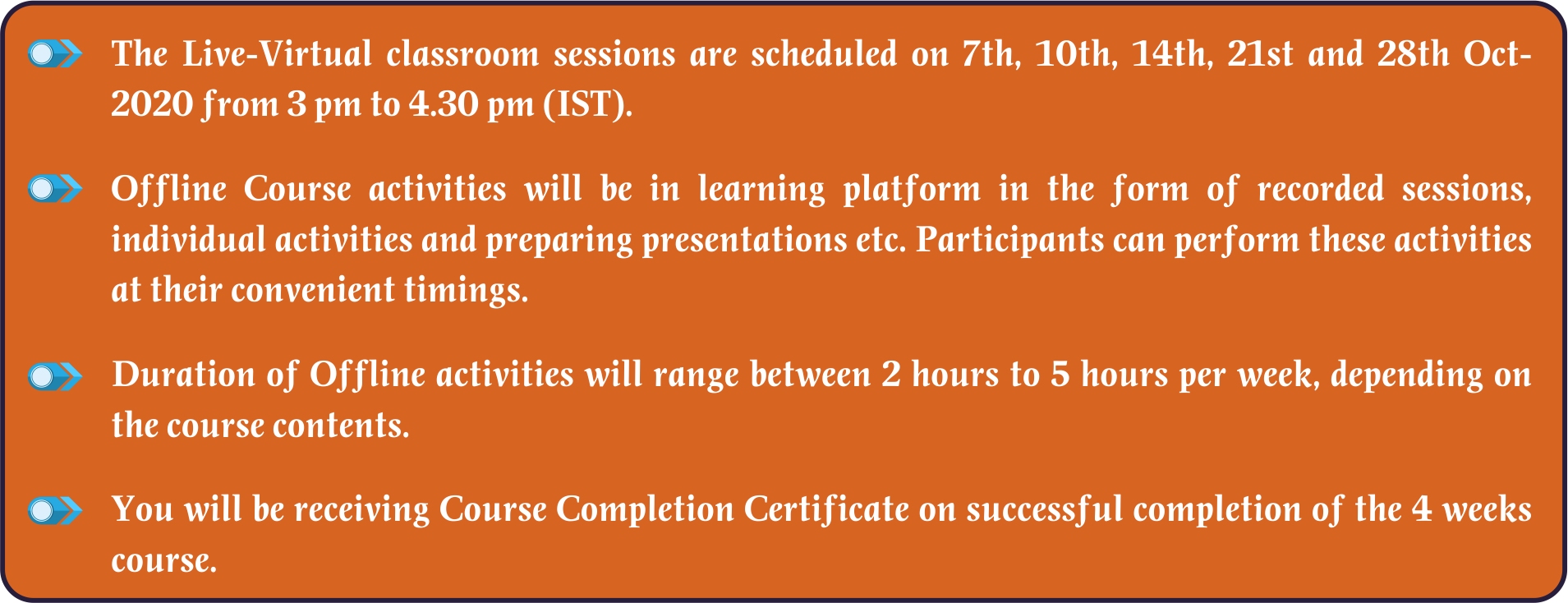 The Live-Virtual classroom sessions are scheduled on 7th, 10th, 14th, 21st and 28th Oct-2020 from 3 pm to 4.30 pm (IST).

Offline Course activities will be in learning platform in the form of recorded sessions, individual activities and preparing presentations etc. Participants can perform these activities at their convenient timings.

Duration of Offline activities will range between 2 hours to 5 hours per week, depending on the course contents.

You will be receiving Course Completion Certificate on successful completion of the 4 weeks course.